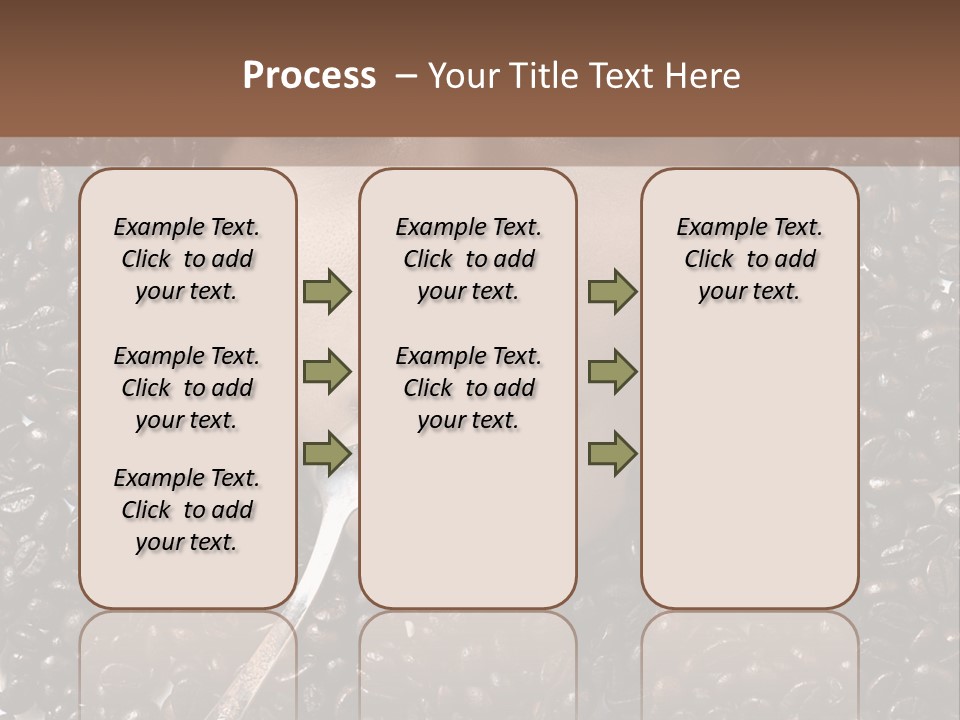 Process – Your Title Text Here

Example Text. Click to add your text.

Example Text. Click to add your text.

Example Text. Click to add your text.

Example Text. Click to add your text.

Example Text. Click to add your text.

Example Text. Click to add your text.